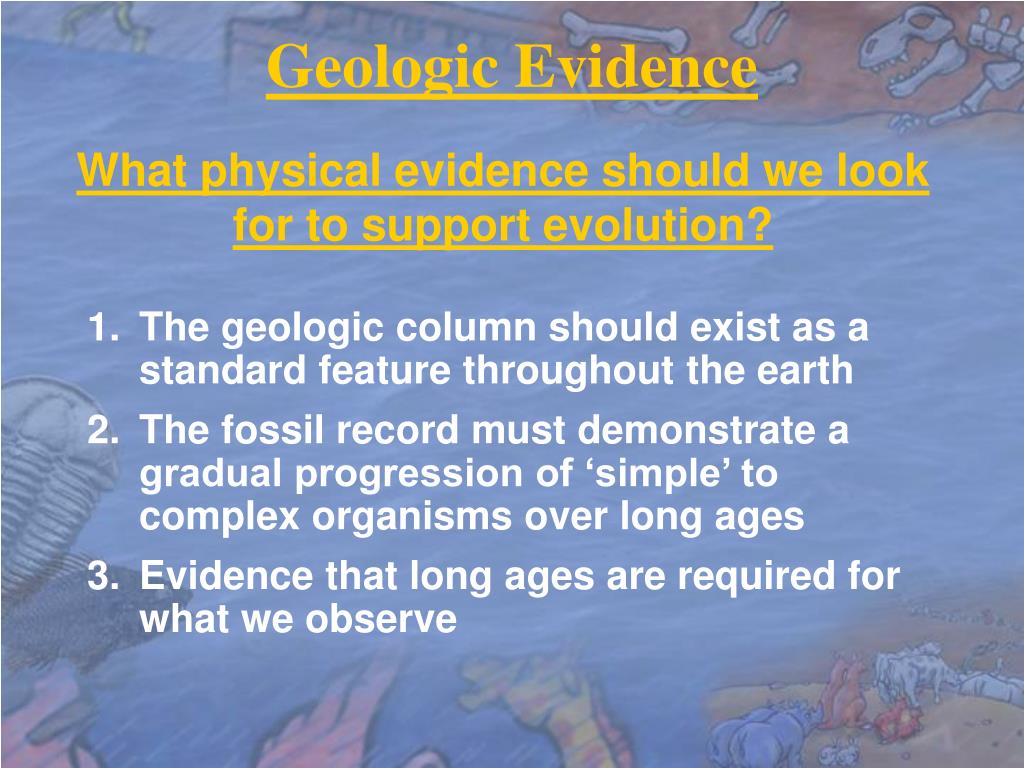 Geologic Evidence

What physical evidence should we look for to support evolution?

1. The geologic column should exist as a standard feature throughout the earth
2. The fossil record must demonstrate a gradual progression of ‘simple’ to complex organisms over long ages
3. Evidence that long ages are required for what we observe